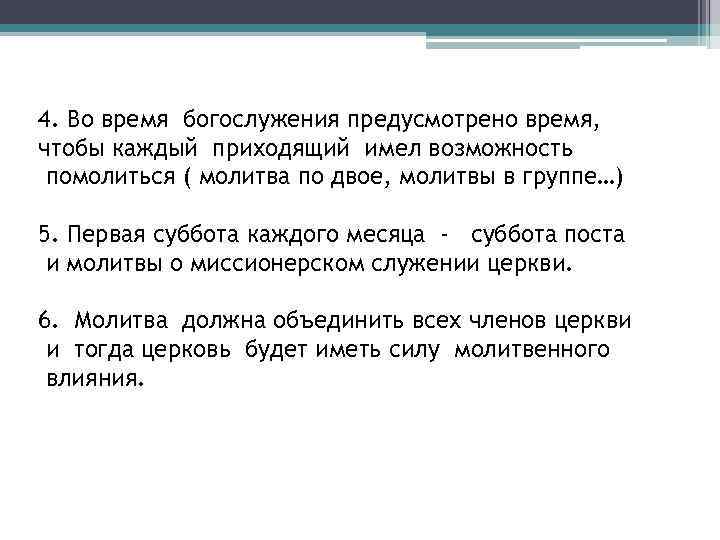 4. Во время богослужения предусмотрено время, чтобы каждый приходящий имел возможность помолиться ( молитва по двое, молитвы в группе…)

5. Первая суббота каждого месяца - суббота поста и молитвы о миссионерском служении церкви.

6. Молитва должна объединить всех членов церкви и тогда церковь будет иметь силу молитвенного влияния.